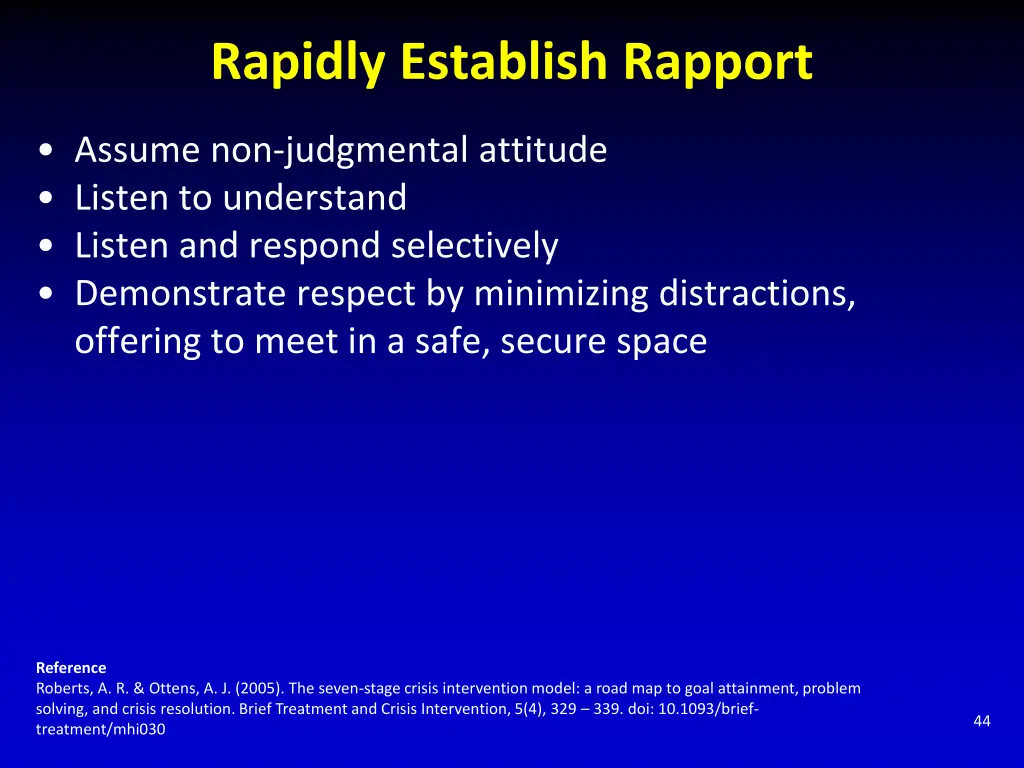 Rapidly Establish Rapport

• Assume non-judgmental attitude
• Listen to understand
• Listen and respond selectively
• Demonstrate respect by minimizing distractions, offering to meet in a safe, secure space

Reference
Roberts, A. R. & Ottens, A. J. (2005). The seven-stage crisis intervention model: a road map to goal attainment, problem solving, and crisis resolution. Brief Treatment and Crisis Intervention, 5(4), 329 – 339. doi: 10.1093/brief-treatment/mhi030

44